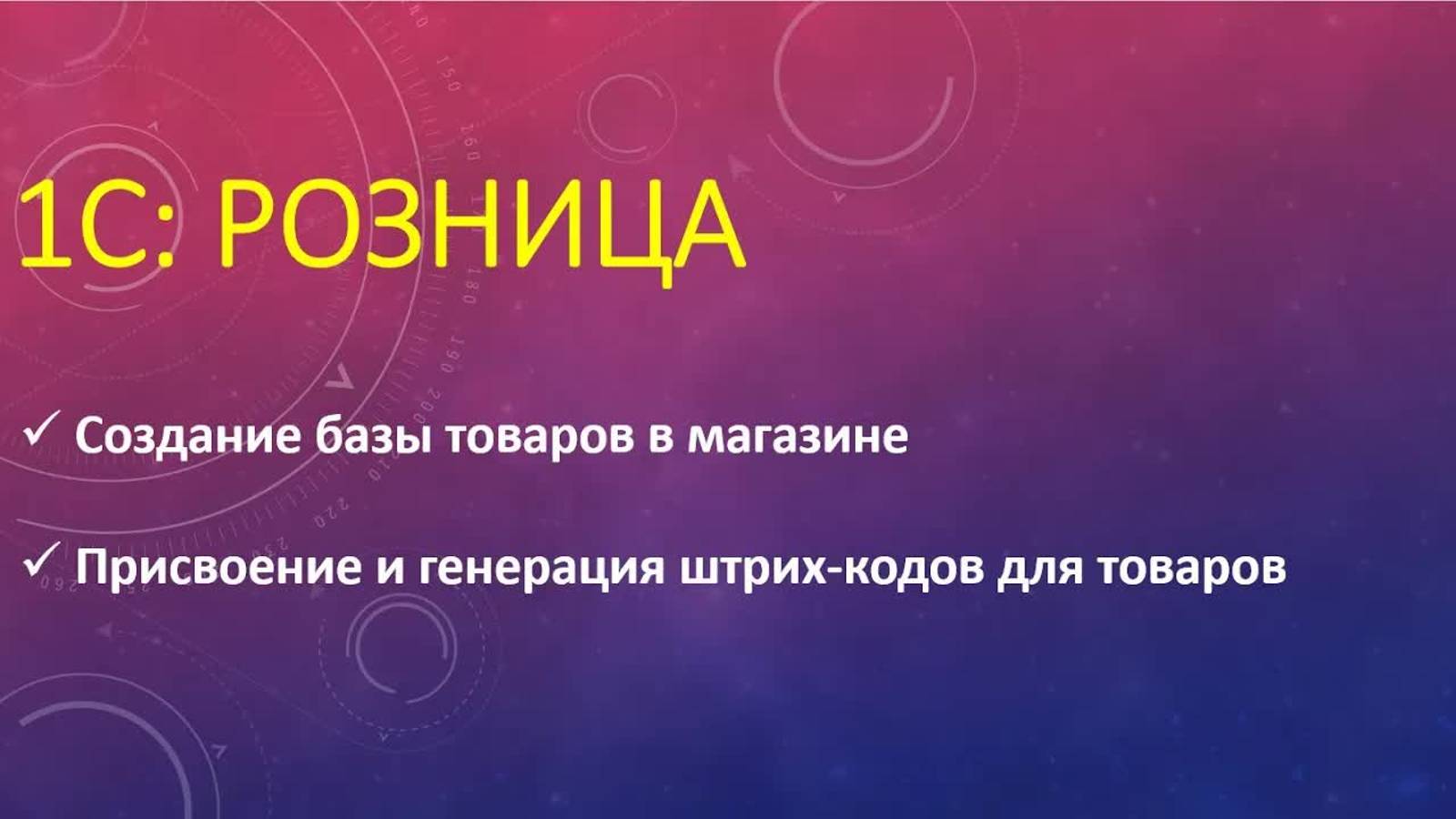 1С: РОЗНИЦА

✓ Создание базы товаров в магазине

✓ Присвоение и генерация штрих-кодов для товаров